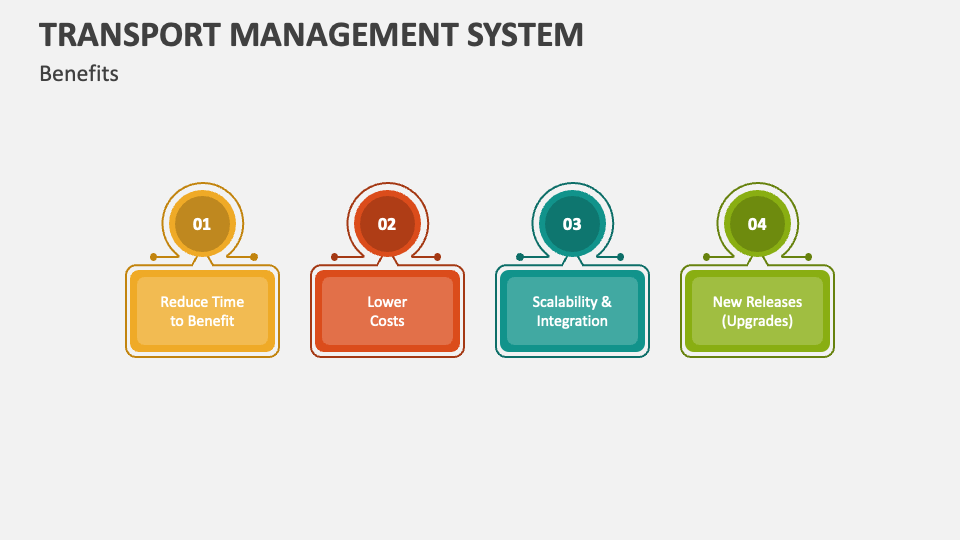 TRANSPORT MANAGEMENT SYSTEM

Benefits

01

Reduce Time to Benefit

02

Lower Costs

03

Scalability & Integration

04

New Releases (Upgrades)